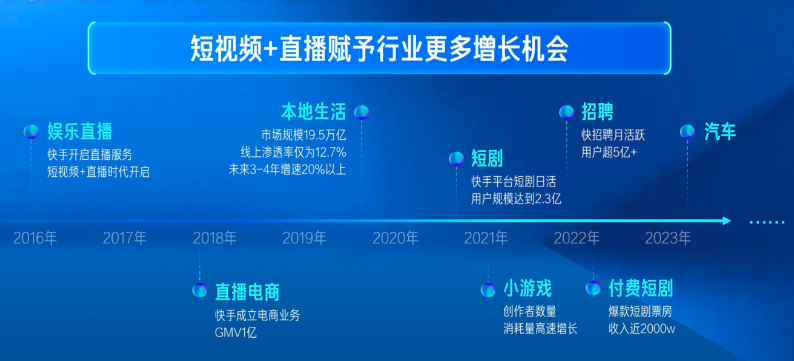 短视频+直播赋予行业更多增长机会

娱乐直播
快手开启直播服务
短视频+直播时代开启

本地生活
市场规模19.5万亿
线上渗透率仅为12.7%
未来3-4年增速20%以上

短剧
快手平台短剧日活
用户规模达到2.3亿

招聘
快招聘月活跃
用户超5亿+

汽车

2016年 2017年 2018年 2019年 2020年 2021年 2022年 2023年

直播电商
快手成立电商业务
GMV1亿

小游戏
创作者数量
消耗量高速增长

付费短剧
爆款短剧票房
收入近2000w